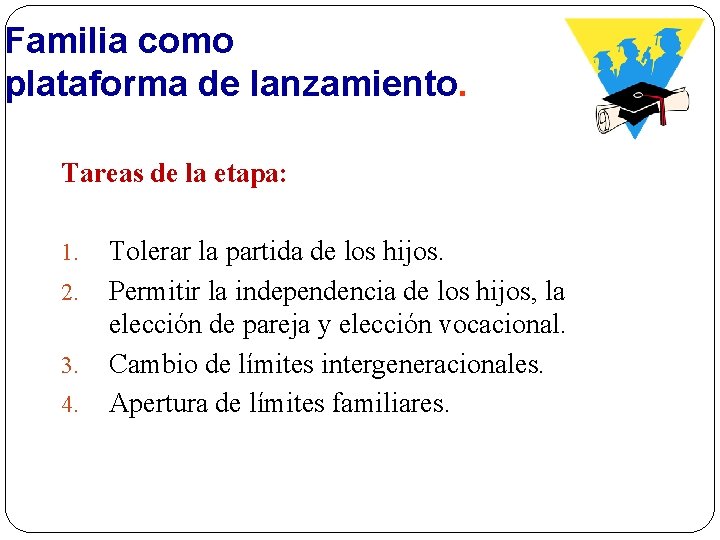 Familia como plataforma de lanzamiento.

Tareas de la etapa:

1. Tolerar la partida de los hijos.
2. Permitir la independencia de los hijos, la elección de pareja y elección vocacional.
3. Cambio de límites intergeneracionales.
4. Apertura de límites familiares.